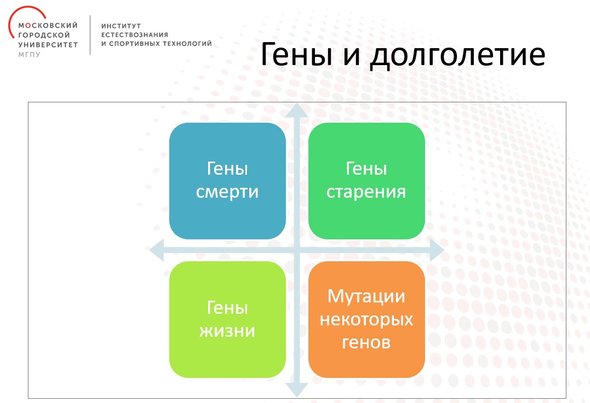 МОСКОВСКИЙ ГОРОДСКОЙ УНИВЕРСИТЕТ
МГПУ

ИНСТИТУТ ЕСТЕСТВОЗНАНИЯ И СПОРТИВНЫХ ТЕХНОЛОГИЙ

Гены и долголетие

Гены смерти

Гены старения

Гены жизни

Мутации некоторых генов